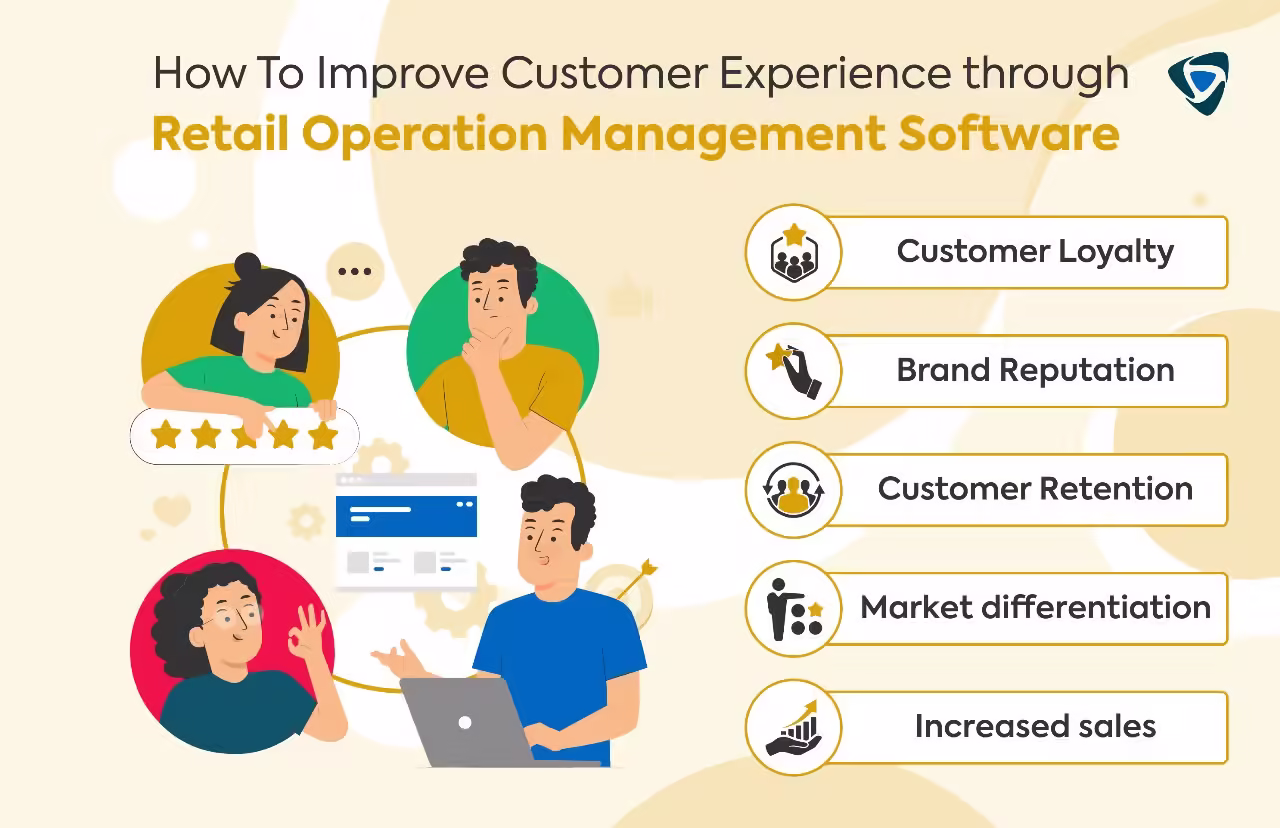 How To Improve Customer Experience through
Retail Operation Management Software

Customer Loyalty

Brand Reputation

Customer Retention

Market differentiation

Increased sales